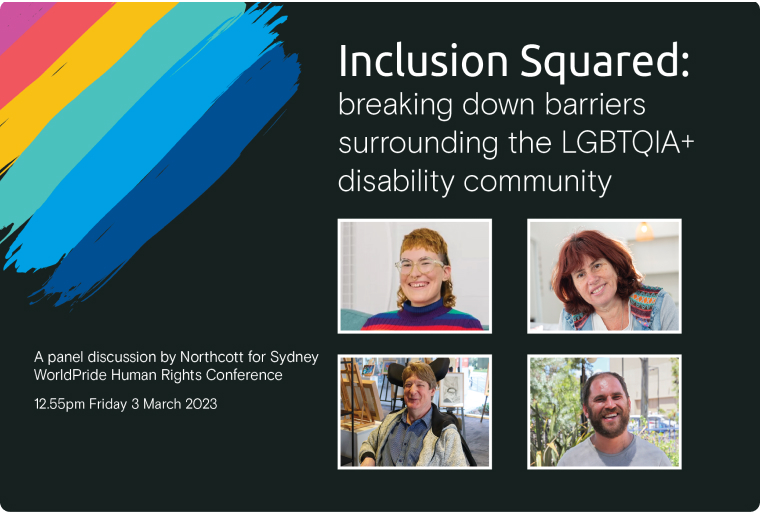 Inclusion Squared:
breaking down barriers surrounding the LGBTQIA+ disability community

A panel discussion by Northcott for Sydney WorldPride Human Rights Conference

12.55pm Friday 3 March 2023